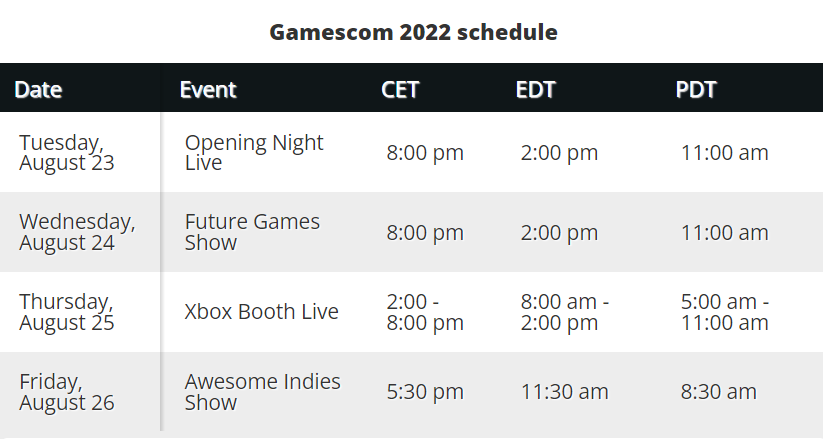 Gamescom 2022 schedule

| Date | Event | CET | EDT | PDT |
|---|---|---|---|---|
| Tuesday, August 23 | Opening Night Live | 8:00 pm | 2:00 pm | 11:00 am |
| Wednesday, August 24 | Future Games Show | 8:00 pm | 2:00 pm | 11:00 am |
| Thursday, August 25 | Xbox Booth Live | 2:00 - 8:00 pm | 8:00 am - 2:00 pm | 5:00 am - 11:00 am |
| Friday, August 26 | Awesome Indies Show | 5:30 pm | 11:30 am | 8:30 am |